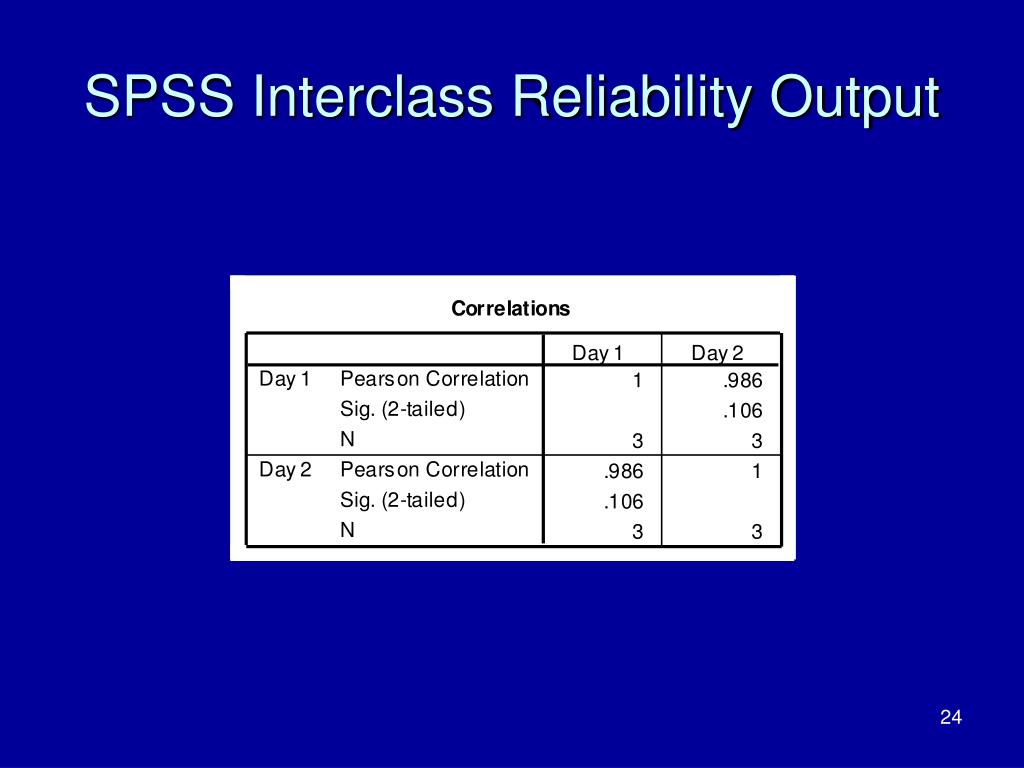 SPSS Interclass Reliability Output

Correlations

| | | Day 1 | Day 2 |
|---|---|---|---|
| Day 1 | Pearson Correlation | 1 | .986 |
| | Sig. (2-tailed) | | .106 |
| | N | 3 | 3 |
| Day 2 | Pearson Correlation | .986 | 1 |
| | Sig. (2-tailed) | .106 | |
| | N | 3 | 3 |

24